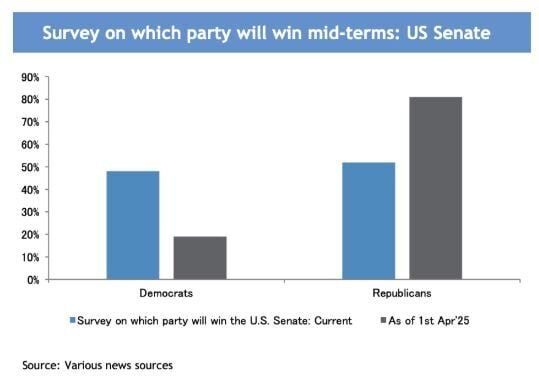 Survey on which party will win mid-terms: US Senate

90%
80%
70%
60%
50%
40%
30%
20%
10%
0%

Democrats
Republicans

Survey on which party will win the U.S. Senate: Current
As of 1st Apr'25

Source: Various news sources